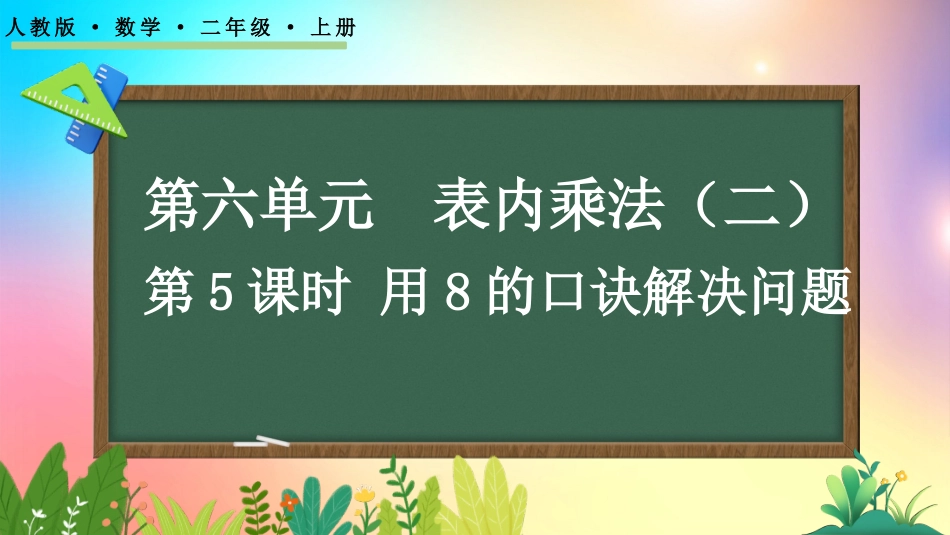 人教版 · 数学 · 二年级 · 上册

第六单元　表内乘法（二）

第 5 课时 用 8 的口诀解决问题